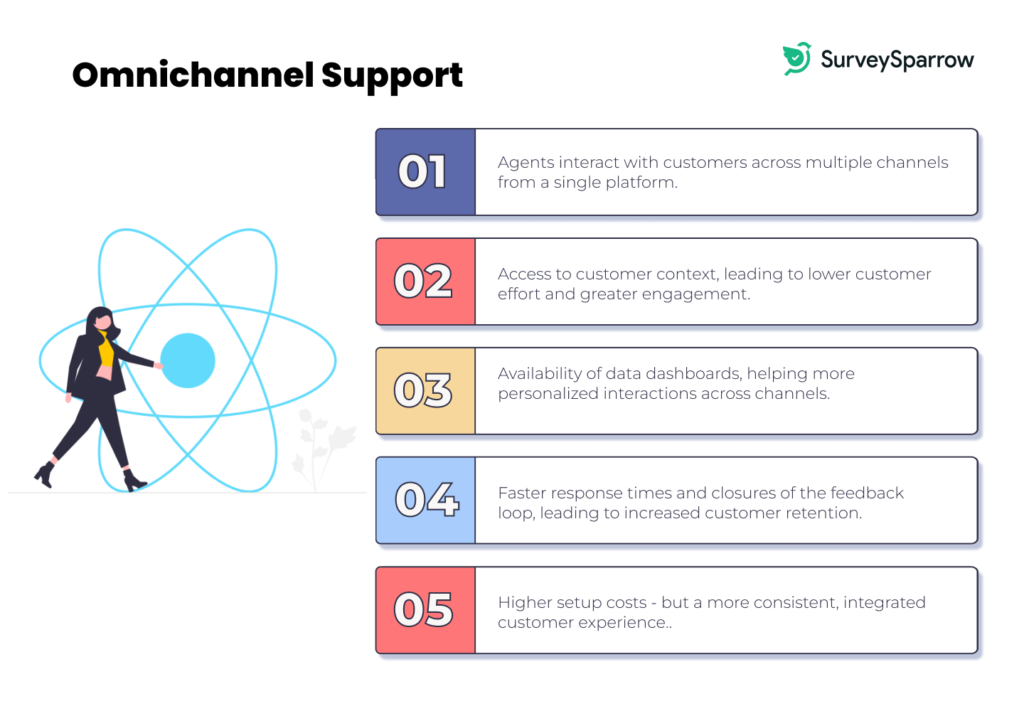 Omnichannel Support

SurveySparrow

01 Agents interact with customers across multiple channels from a single platform.

02 Access to customer context, leading to lower customer effort and greater engagement.

03 Availability of data dashboards, helping more personalized interactions across channels.

04 Faster response times and closures of the feedback loop, leading to increased customer retention.

05 Higher setup costs - but a more consistent, integrated customer experience..